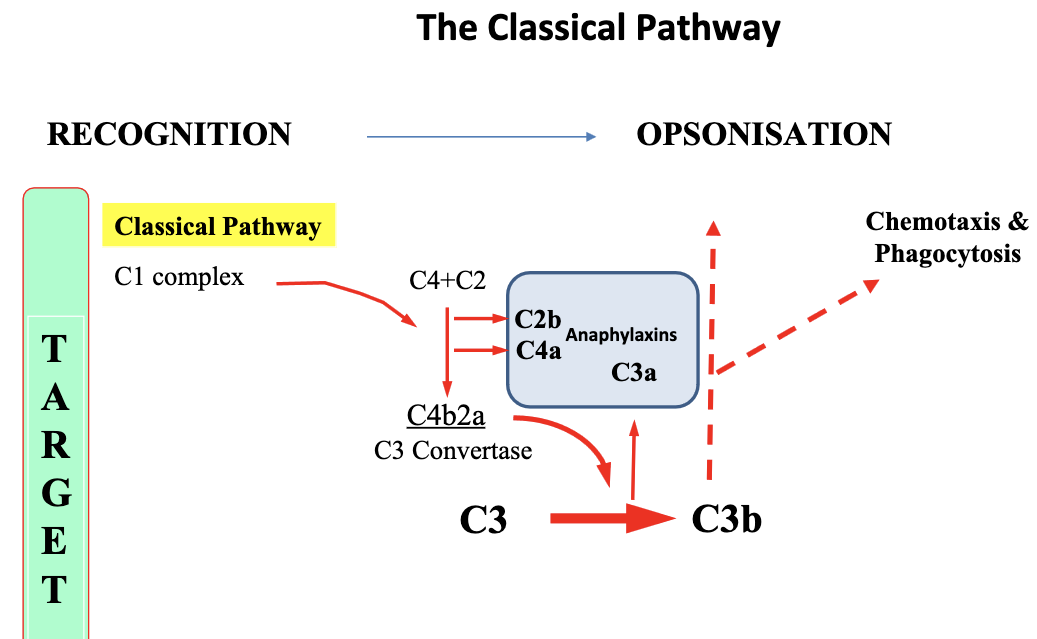 The Classical Pathway

RECOGNITION

OPSONISATION

TARGET

Classical Pathway

C1 complex

C4+C2

C2b
C4a
Anaphylaxins
C3a

Chemotaxis & Phagocytosis

C4b2a
C3 Convertase

C3

C3b